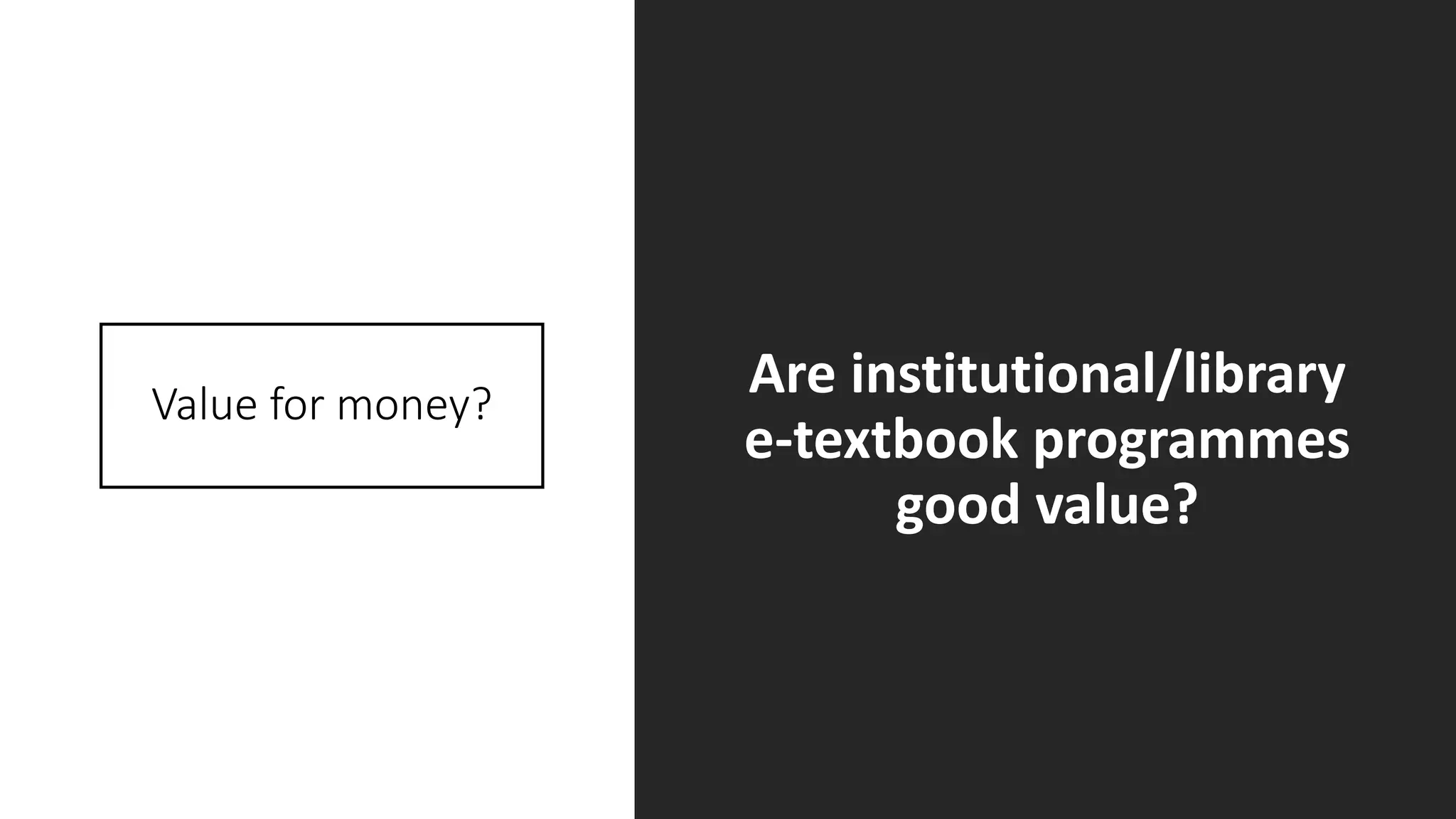 Value for money?

Are institutional/library e-textbook programmes good value?